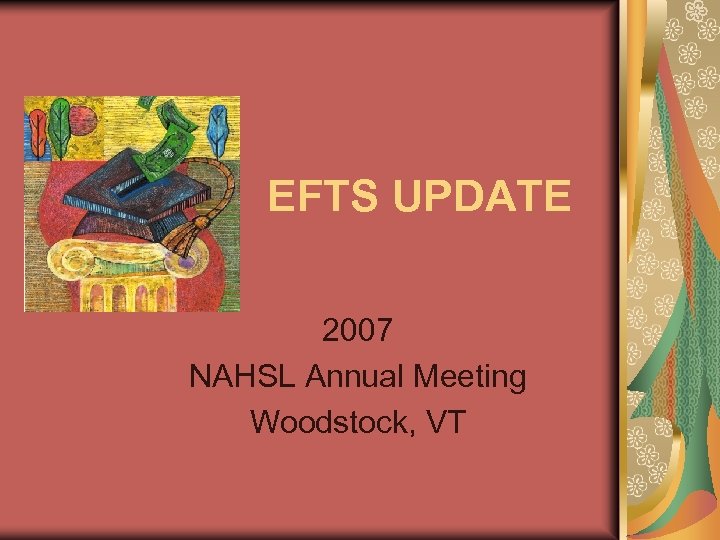 EFTS UPDATE

2007
NAHSL Annual Meeting
Woodstock, VT